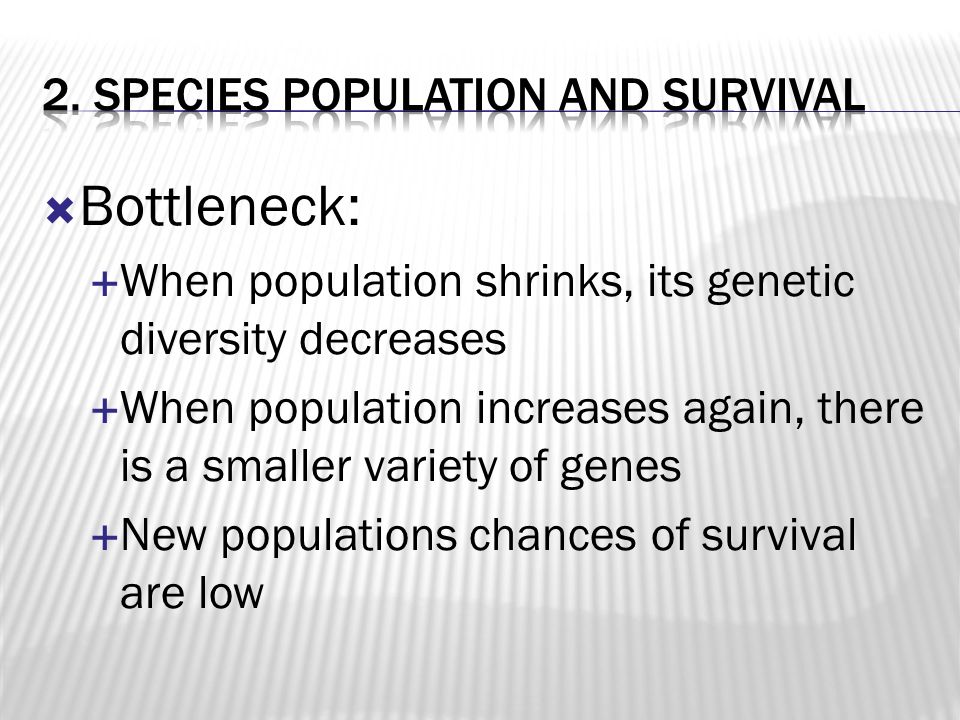 2. SPECIES POPULATION AND SURVIVAL

Bottleneck:

When population shrinks, its genetic diversity decreases

When population increases again, there is a smaller variety of genes

New populations chances of survival are low